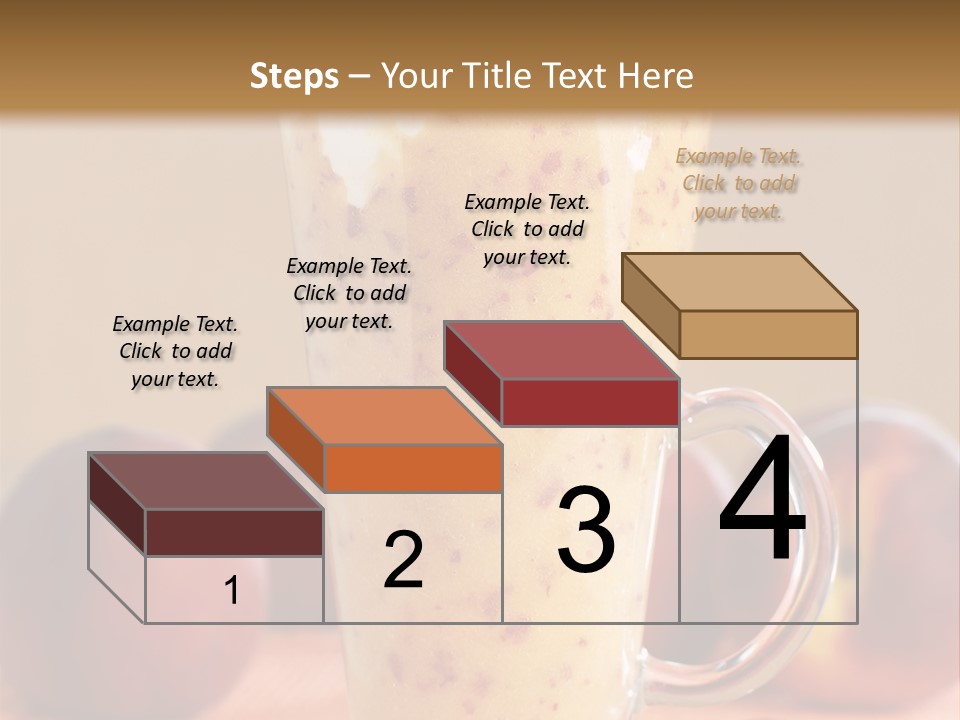 Steps – Your Title Text Here

Example Text. Click to add your text.

Example Text. Click to add your text.

Example Text. Click to add your text.

Example Text. Click to add your text.

1

2

3

4